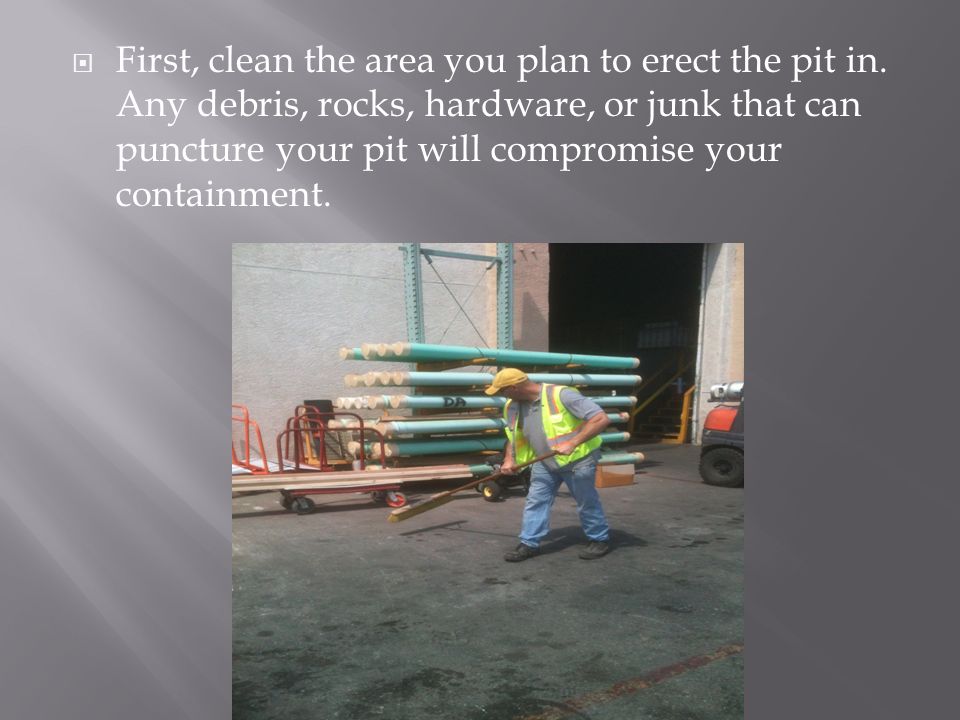 First, clean the area you plan to erect the pit in. Any debris, rocks, hardware, or junk that can puncture your pit will compromise your containment.

DA